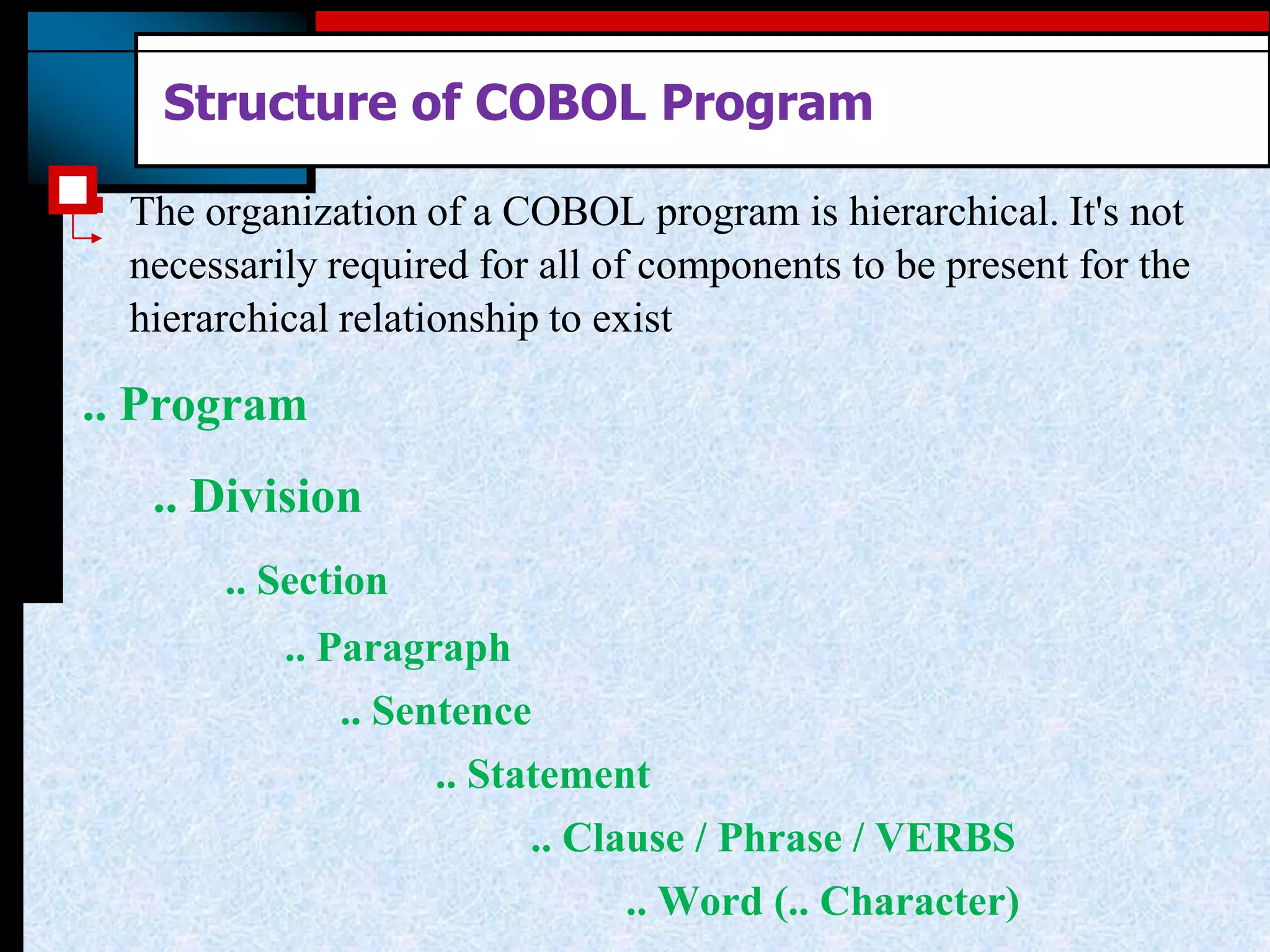 Structure of COBOL Program

The organization of a COBOL program is hierarchical. It's not necessarily required for all of components to be present for the hierarchical relationship to exist

.. Program

.. Division

.. Section

.. Paragraph

.. Sentence

.. Statement

.. Clause / Phrase / VERBS

.. Word (.. Character)